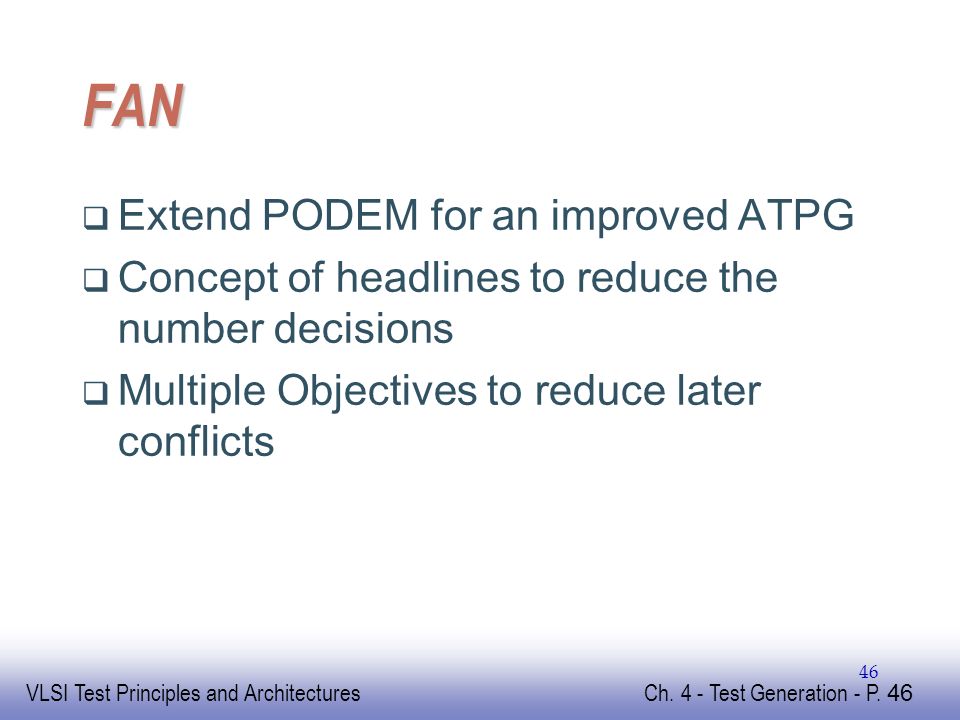 FAN

❑ Extend PODEM for an improved ATPG

❑ Concept of headlines to reduce the number decisions

❑ Multiple Objectives to reduce later conflicts

46

VLSI Test Principles and Architectures

Ch. 4 - Test Generation - P. 46